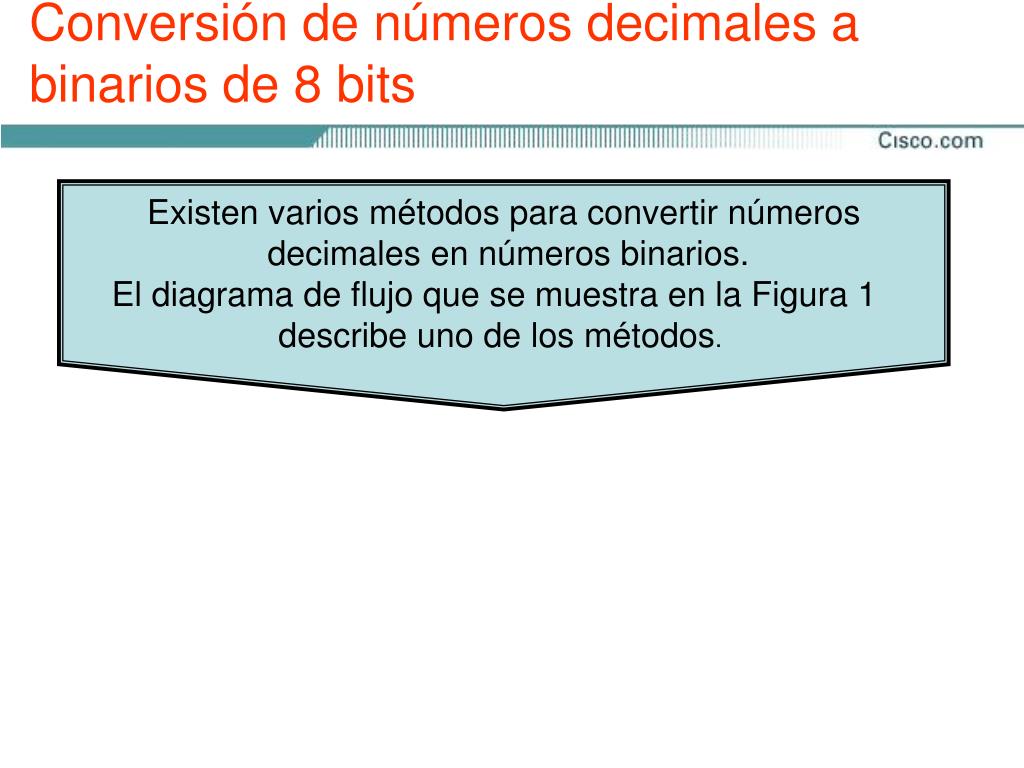 Conversión de números decimales a binarios de 8 bits

Cisco.com

Existen varios métodos para convertir números decimales en números binarios.
El diagrama de flujo que se muestra en la Figura 1 describe uno de los métodos.